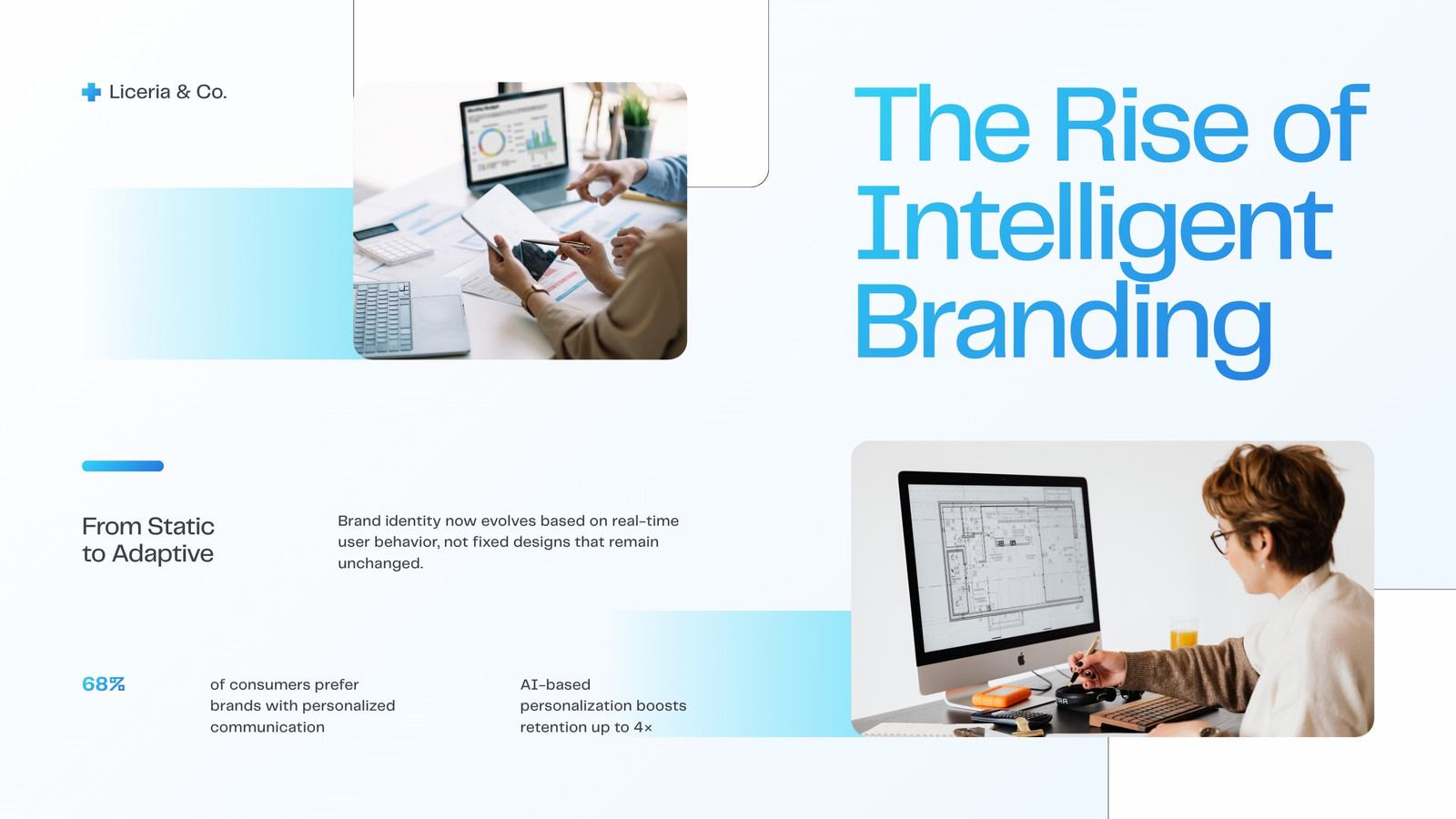 Liceria & Co.

The Rise of Intelligent Branding

From Static to Adaptive

Brand identity now evolves based on real-time user behavior, not fixed designs that remain unchanged.

68%

of consumers prefer brands with personalized communication

AI-based personalization boosts retention up to 4×